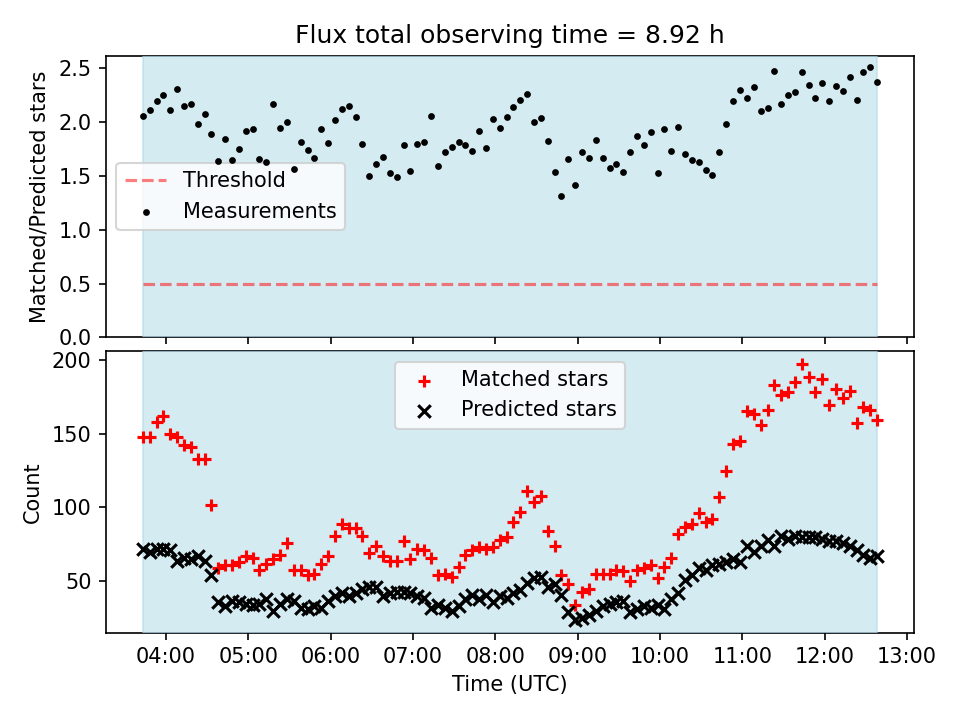 Flux total observing time = 8.92 h

Matched/Predicted stars

2.5
2.0
1.5
1.0
0.5
0.0

Threshold
Measurements

Count

200
150
100
50

Matched stars
Predicted stars

04:00 05:00 06:00 07:00 08:00 09:00 10:00 11:00 12:00 13:00

Time (UTC)